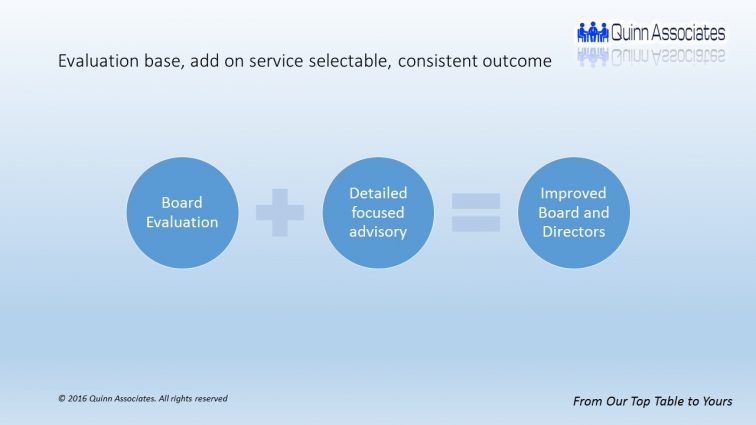 Quinn Associates

Evaluation base, add on service selectable, consistent outcome

Board Evaluation

Detailed focused advisory

Improved Board and Directors

© 2016 Quinn Associates. All rights reserved

From Our Top Table to Yours